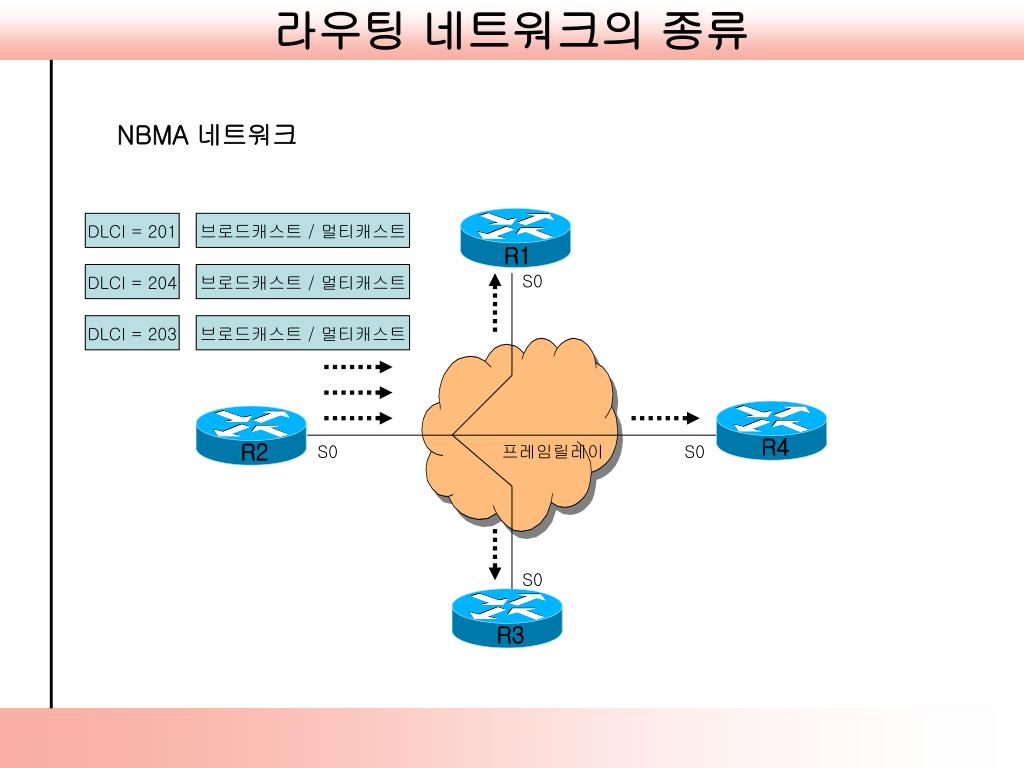 라우팅 네트워크의 종류

NBMA 네트워크

DLCI = 201

브로드캐스트 / 멀티캐스트

DLCI = 204

브로드캐스트 / 멀티캐스트

DLCI = 203

브로드캐스트 / 멀티캐스트

R1

S0

R2

S0

프레임릴레이

S0

R4

S0

R3